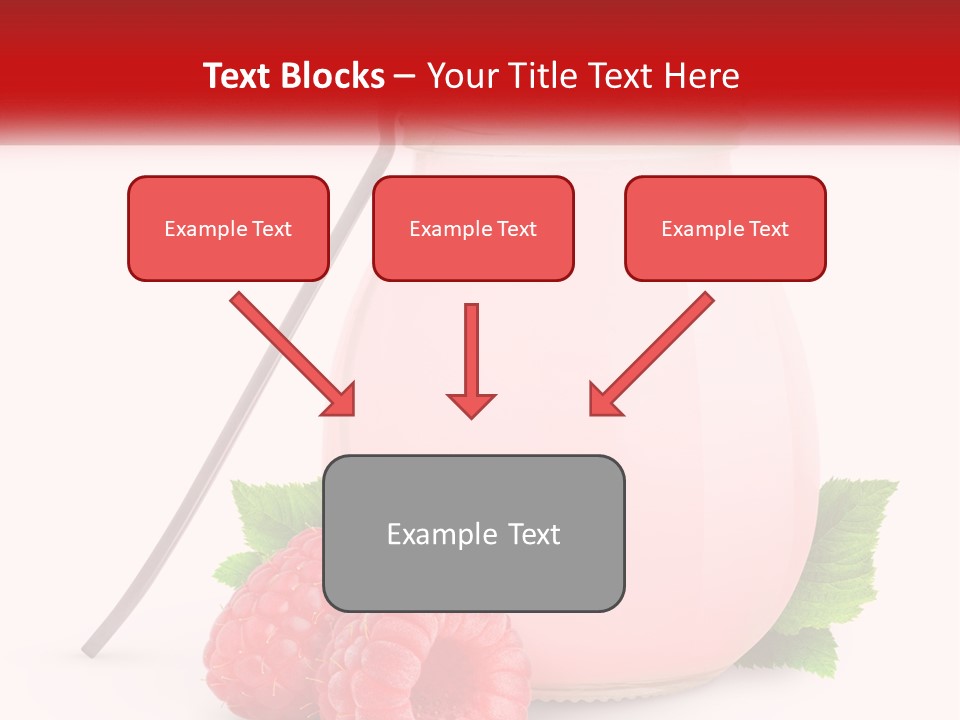 Text Blocks – Your Title Text Here

Example Text

Example Text

Example Text

Example Text